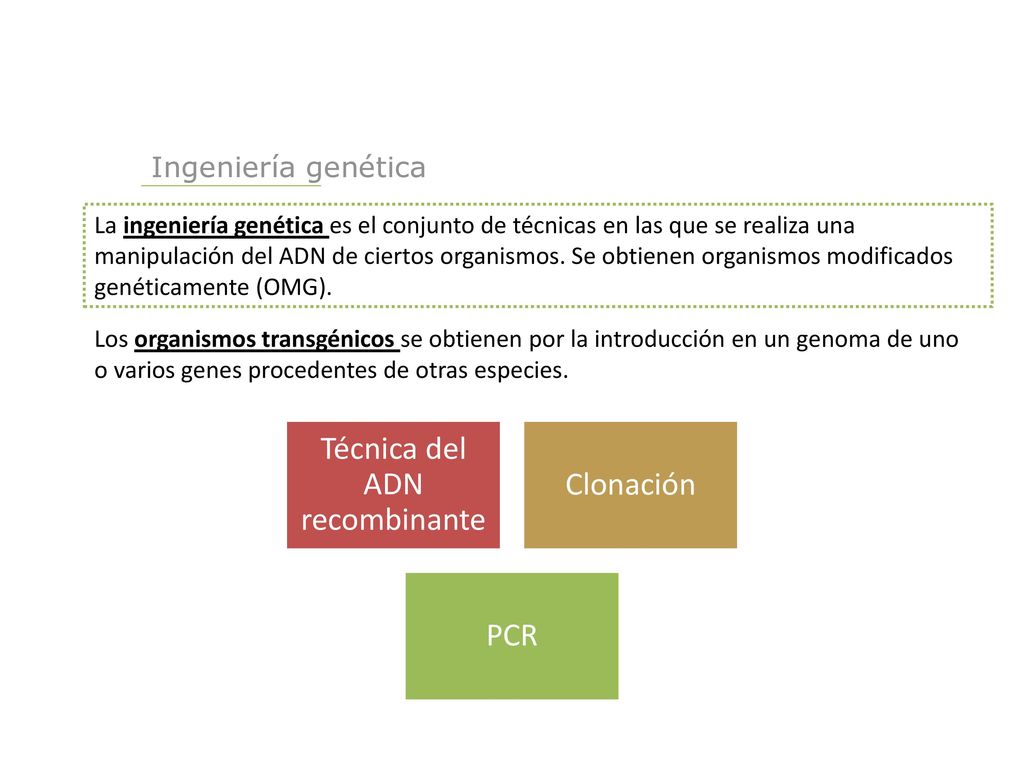 Ingeniería genética

La ingeniería genética es el conjunto de técnicas en las que se realiza una manipulación del ADN de ciertos organismos. Se obtienen organismos modificados genéticamente (OMG).

Los organismos transgénicos se obtienen por la introducción en un genoma de uno o varios genes procedentes de otras especies.

Técnica del ADN recombinante

Clonación

PCR